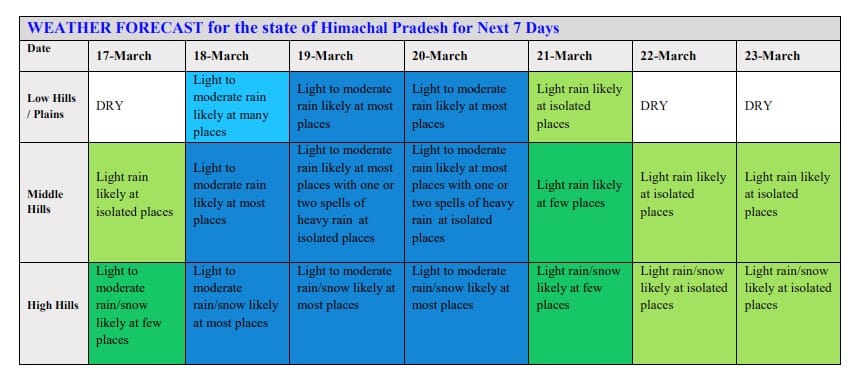 WEATHER FORECAST for the state of Himachal Pradesh for Next 7 Days

| Date | 17-March | 18-March | 19-March | 20-March | 21-March | 22-March | 23-March |
|---|---|---|---|---|---|---|---|
| Low Hills / Plains | DRY | Light to moderate rain likely at many places | Light to moderate rain likely at most places | Light to moderate rain likely at most places | Light rain likely at isolated places | DRY | DRY |
| Middle Hills | Light rain likely at isolated places | Light to moderate rain likely at most places | Light to moderate rain likely at most places with one or two spells of heavy rain at isolated places | Light to moderate rain likely at most places with one or two spells of heavy rain at isolated places | Light rain likely at few places | Light rain likely at isolated places | Light rain likely at isolated places |
| High Hills | Light to moderate rain/snow likely at few places | Light to moderate rain/snow likely at most places | Light to moderate rain/snow likely at most places | Light to moderate rain/snow likely at most places | Light rain/snow likely at few places | Light rain/snow likely at isolated places | Light rain/snow likely at isolated places |